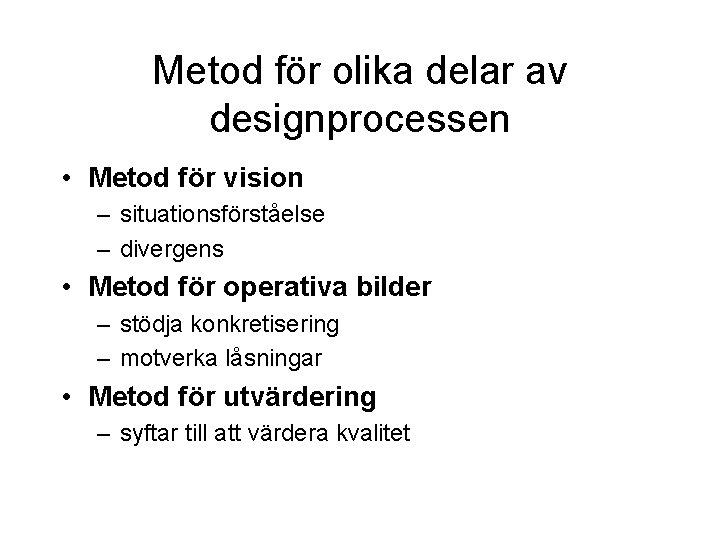 Metod för olika delar av designprocessen

• Metod för vision
  – situationsförståelse
  – divergens
• Metod för operativa bilder
  – stödja konkretisering
  – motverka låsningar
• Metod för utvärdering
  – syftar till att värdera kvalitet